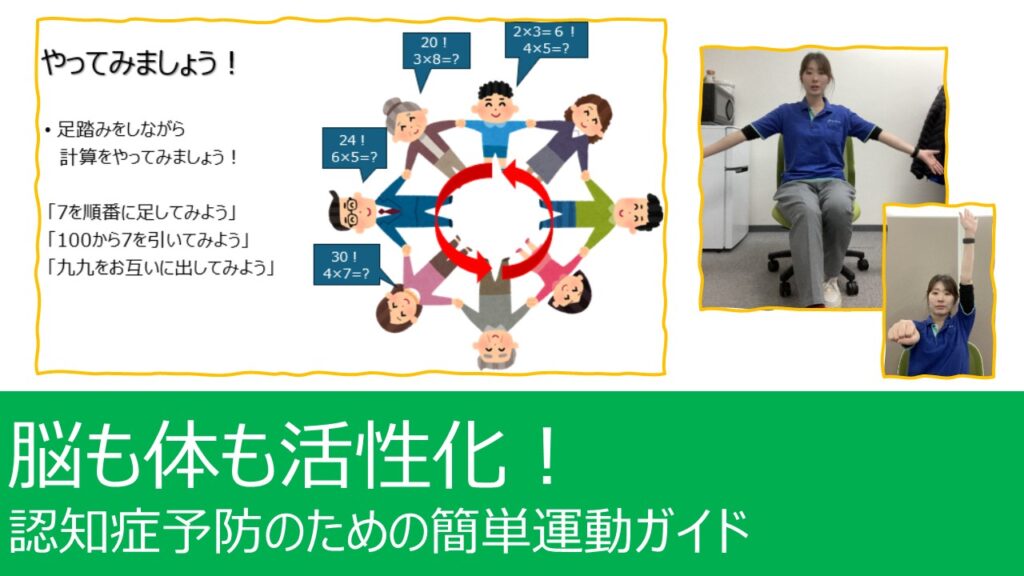 やってみましょう！

• 足踏みをしながら
計算をやってみましょう！

「7を順番に足してみよう」
「100から7を引いてみよう」
「九九をお互いに出してみよう」

20！
3×8=?

2×3= 6 ！
4×5=?

24！
6×5=?

30！
4×7=?

脳も体も活性化！
認知症予防のための簡単運動ガイド